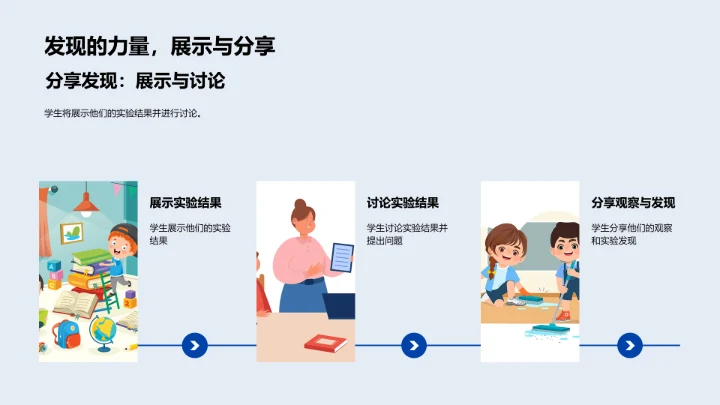 发现的力量，展示与分享

分享发现：展示与讨论

学生将展示他们的实验结果并进行讨论。

展示实验结果

学生展示他们的实验结果

讨论实验结果

学生讨论实验结果并提出问题

分享观察与发现

学生分享他们的观察和实验发现